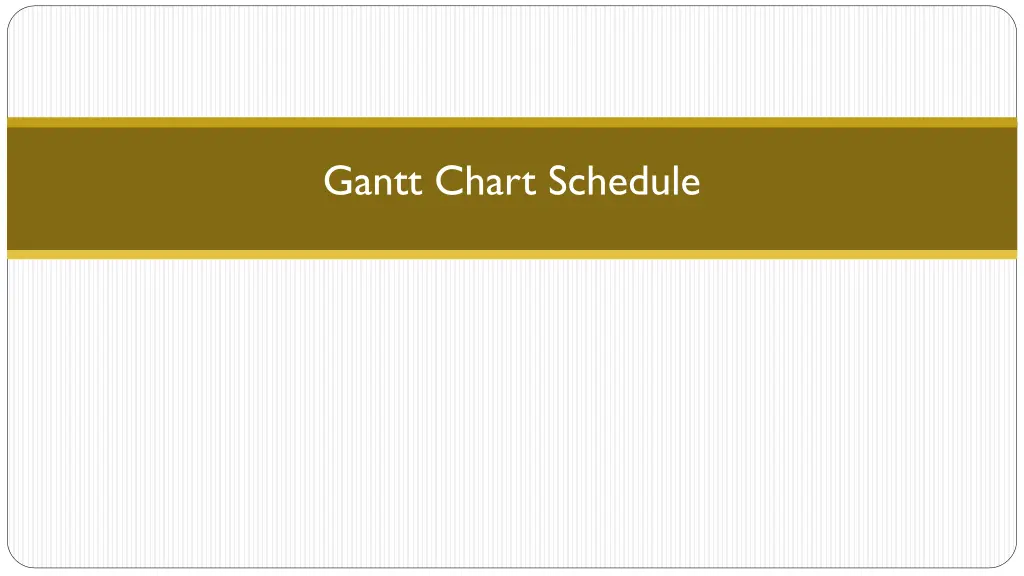 Gantt Chart Schedule